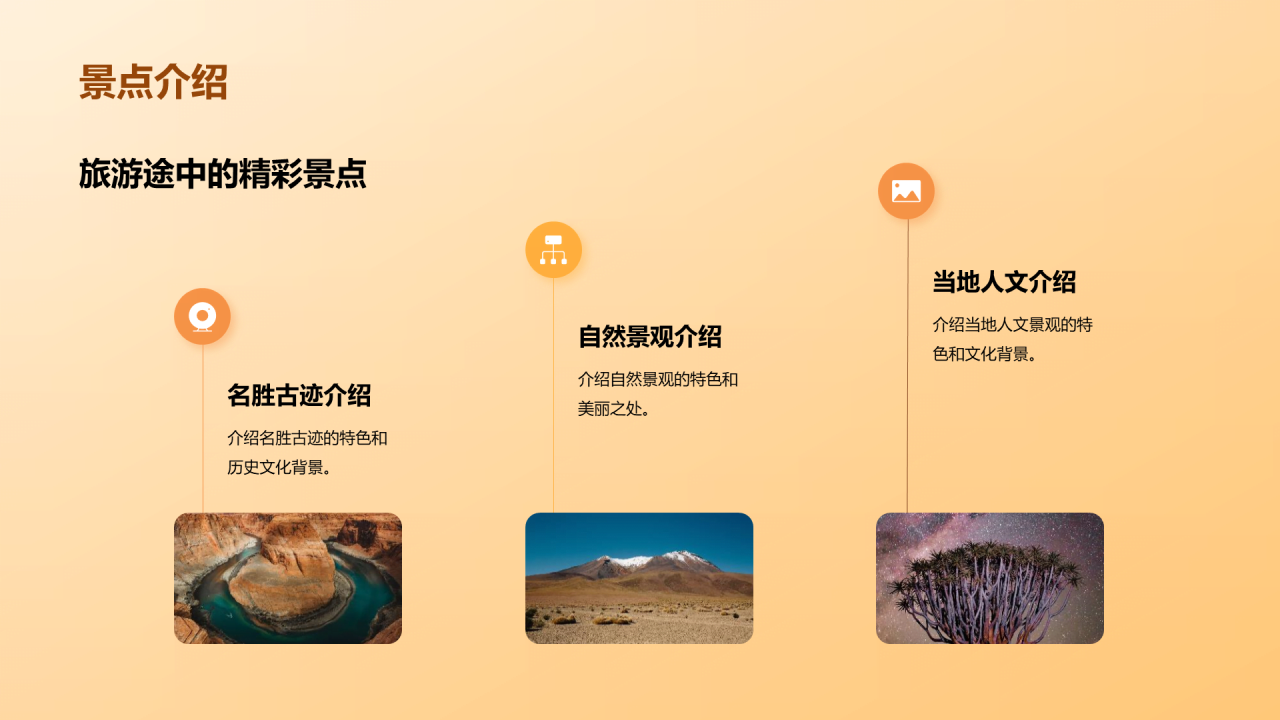 景点介绍

旅游途中的精彩景点

名胜古迹介绍

介绍名胜古迹的特色和历史文化背景。

自然景观介绍

介绍自然景观的特色和美丽之处。

当地人文介绍

介绍当地人文景观的特色和文化背景。